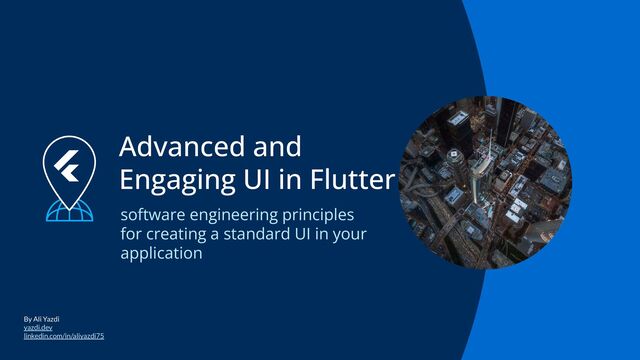 Advanced and Engaging UI in Flutter

software engineering principles for creating a standard UI in your application

By Ali Yazdi
yazdi.dev
linkedin.com/in/aliyazdi75